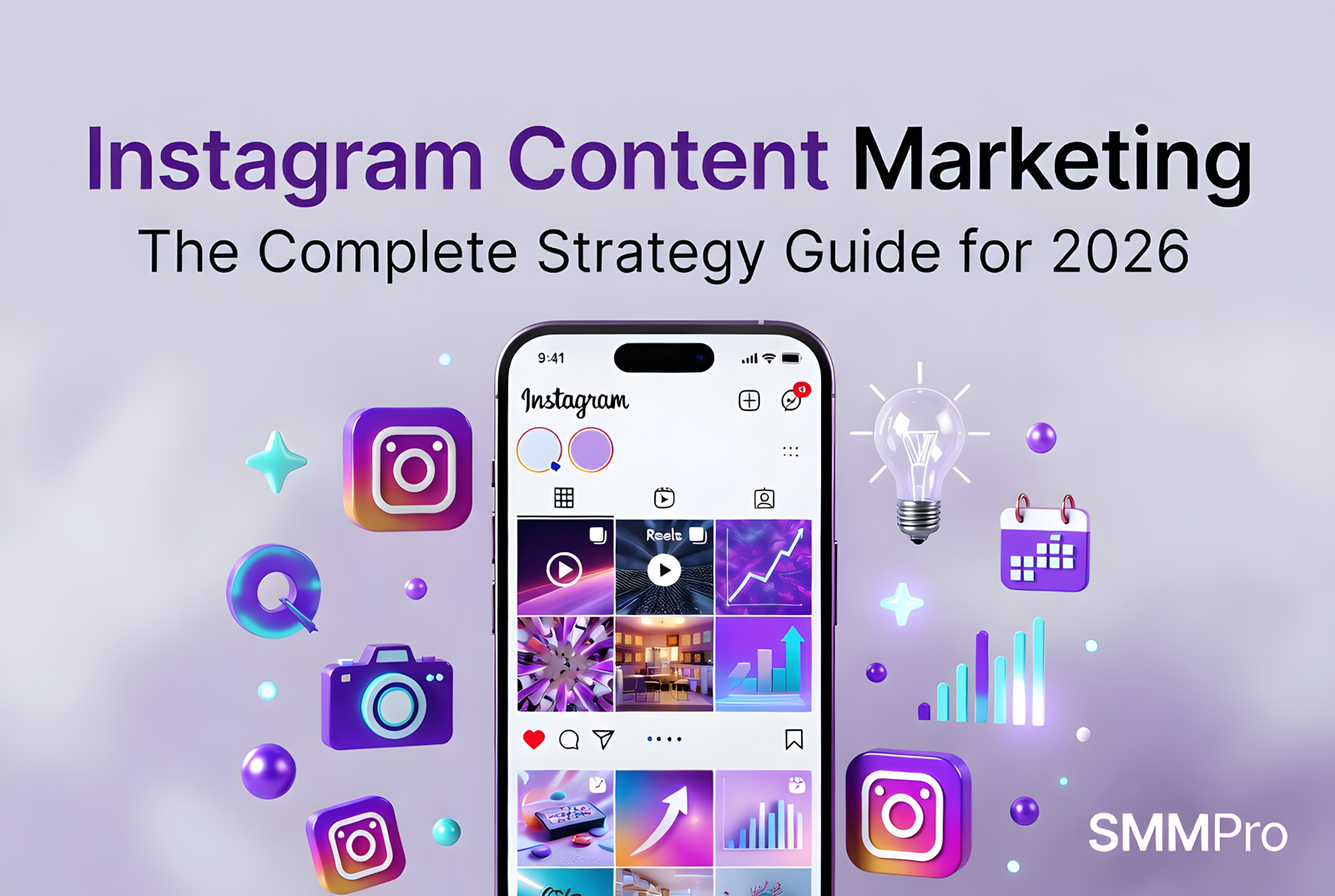 Instagram Content Marketing
The Complete Strategy Guide for 2026

9:41

Instagram

Reels

SMMPro